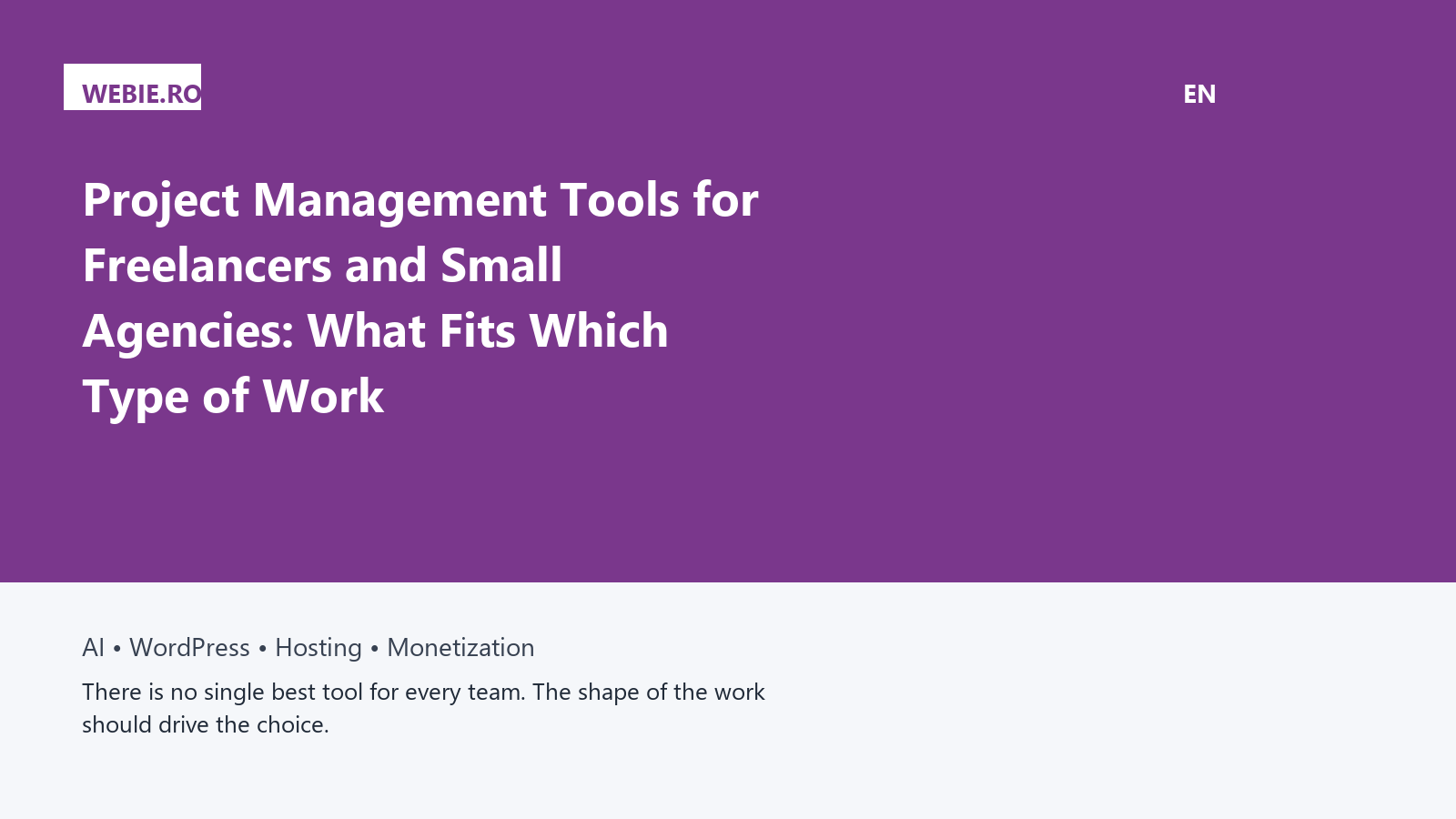 WEBIE.RO

EN

Project Management Tools for Freelancers and Small Agencies: What Fits Which Type of Work

AI • WordPress • Hosting • Monetization

There is no single best tool for every team. The shape of the work should drive the choice.